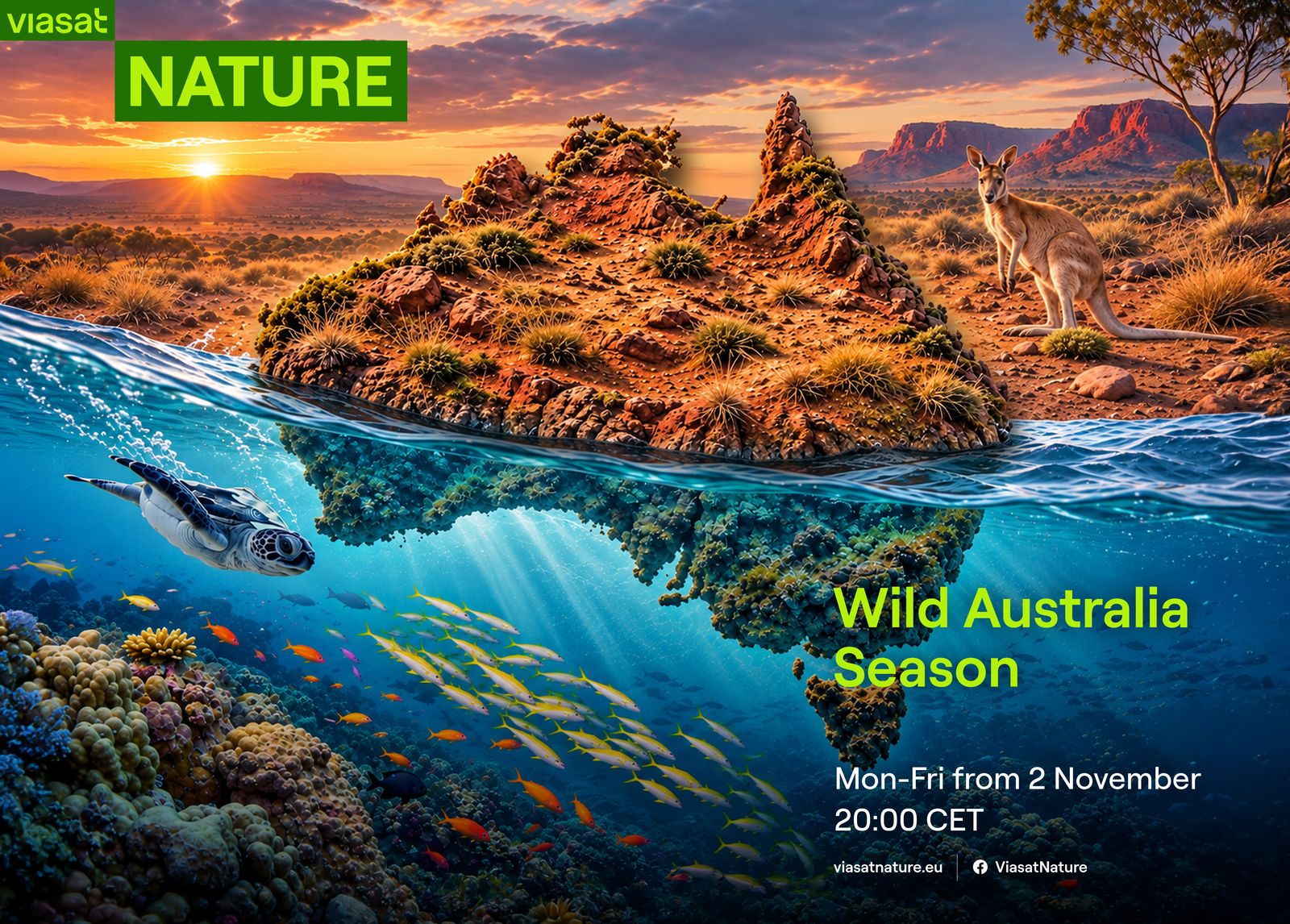 viasat
NATURE

Wild Australia Season

Mon-Fri from 2 November
20:00 CET

viasatnature.eu
ViasatNature